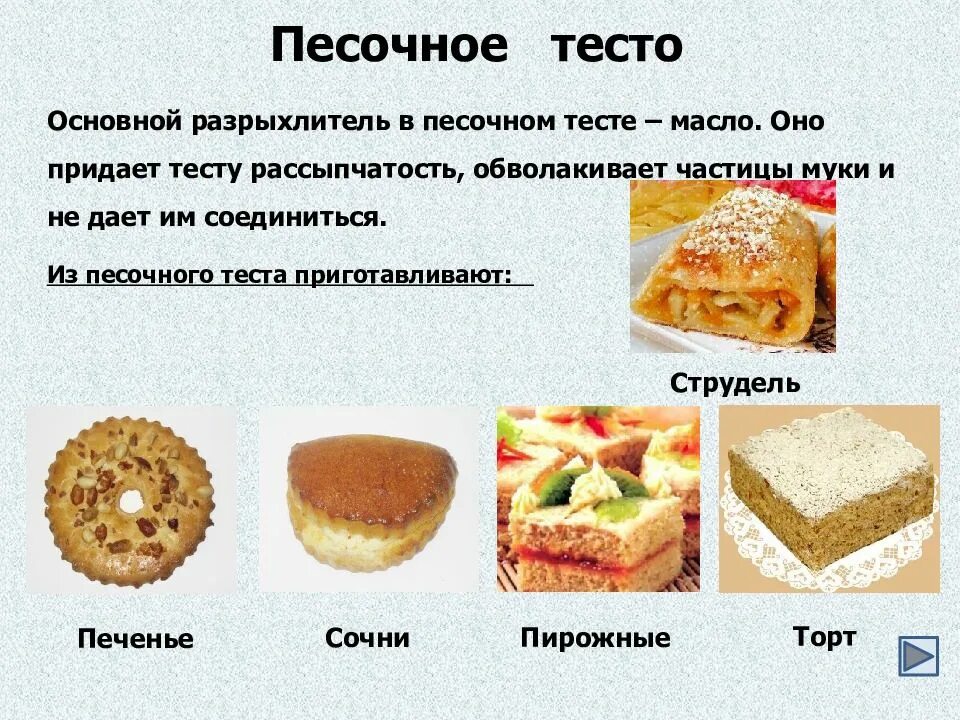 Песочное тесто

Основной разрыхлитель в песочном тесте – масло. Оно придает тесту рассыпчатость, обволакивает частицы муки и не дает им соединиться.

Из песочного теста приготавливают:

Струдель

Печенье

Сочни

Пирожные

Торт